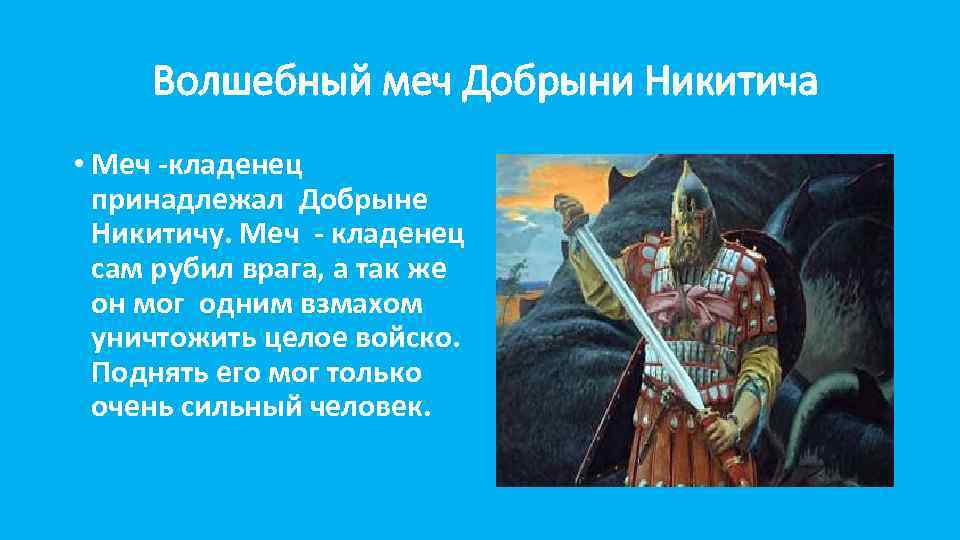 Волшебный меч Добрыни Никитича

• Меч -кладенец принадлежал Добрыне Никитичу. Меч - кладенец сам рубил врага, а так же он мог одним взмахом уничтожить целое войско. Поднять его мог только очень сильный человек.